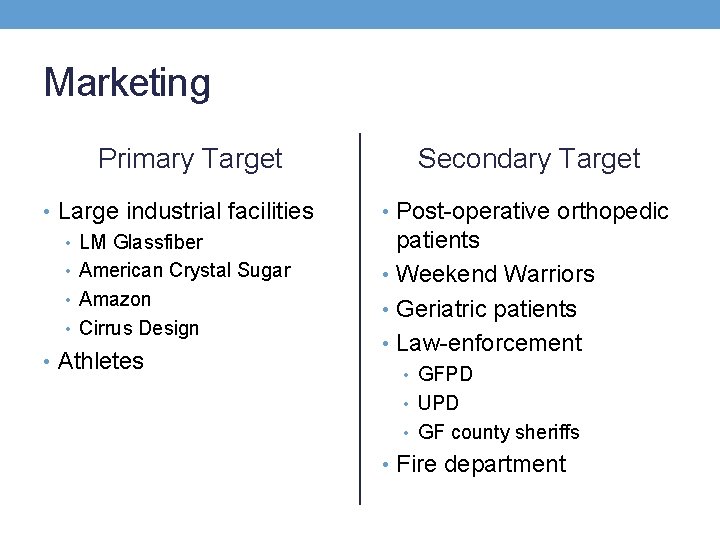 Marketing

Primary Target

• Large industrial facilities
  • LM Glassfiber
  • American Crystal Sugar
  • Amazon
  • Cirrus Design
• Athletes

Secondary Target

• Post-operative orthopedic patients
• Weekend Warriors
• Geriatric patients
• Law-enforcement
  • GFPD
  • UPD
  • GF county sheriffs
• Fire department